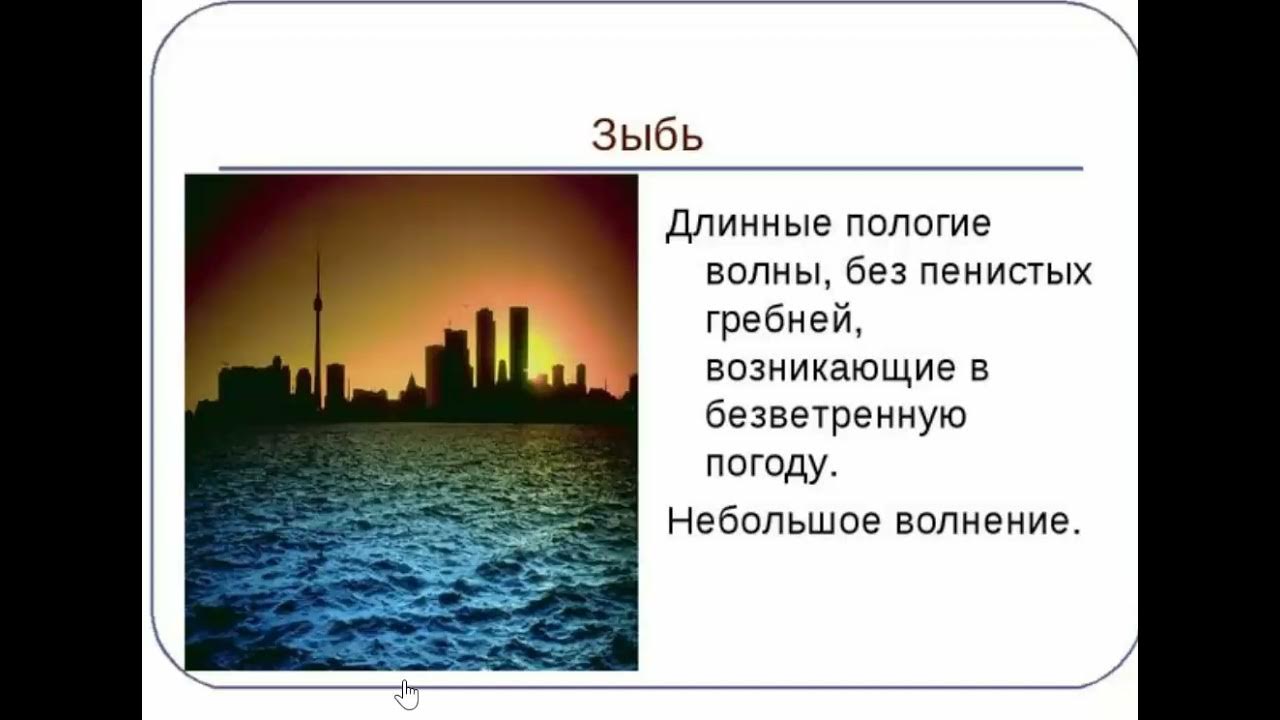 Зыбь

Длинные пологие волны, без пенистых гребней, возникающие в безветренную погоду.

Небольшое волнение.